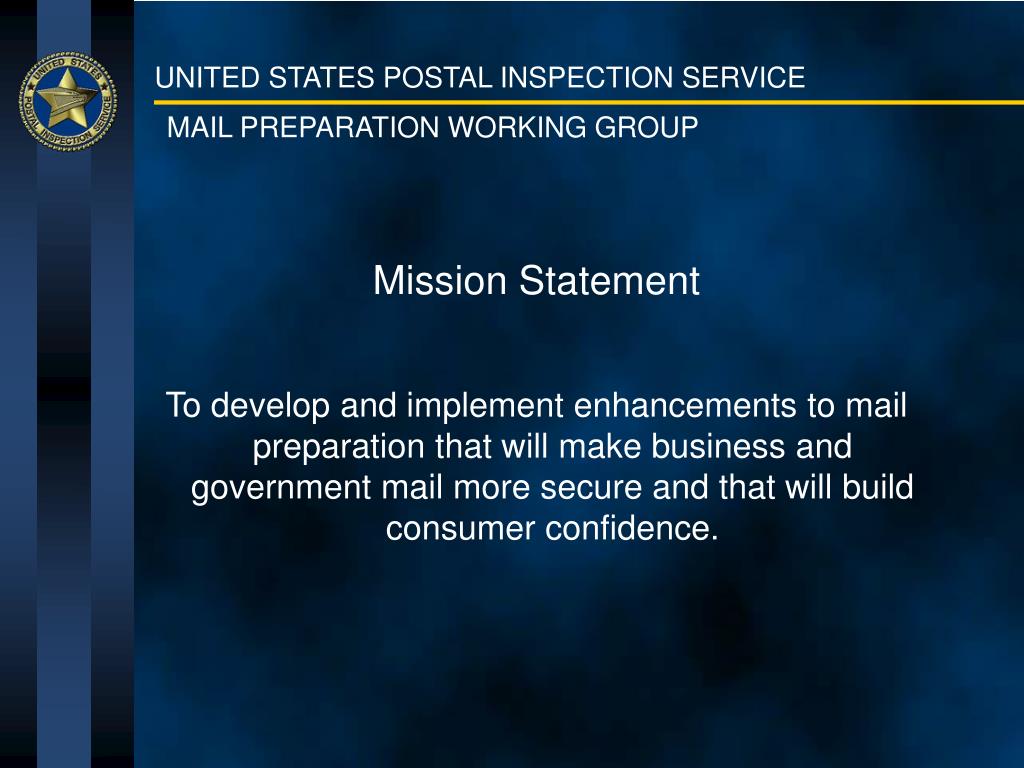 UNITED STATES POSTAL INSPECTION SERVICE

UNITED STATES POSTAL INSPECTION SERVICE

MAIL PREPARATION WORKING GROUP

Mission Statement

To develop and implement enhancements to mail preparation that will make business and government mail more secure and that will build consumer confidence.